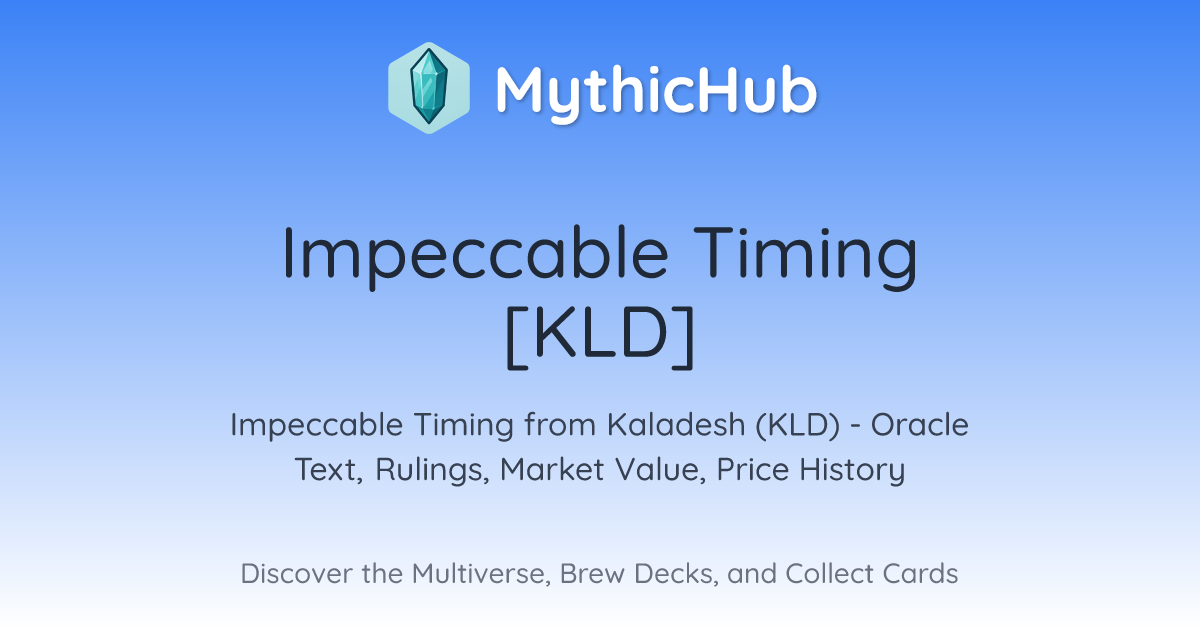 MythicHub

Impeccable Timing [KLD]

Impeccable Timing from Kaladesh (KLD) - Oracle Text, Rulings, Market Value, Price History

Discover the Multiverse, Brew Decks, and Collect Cards